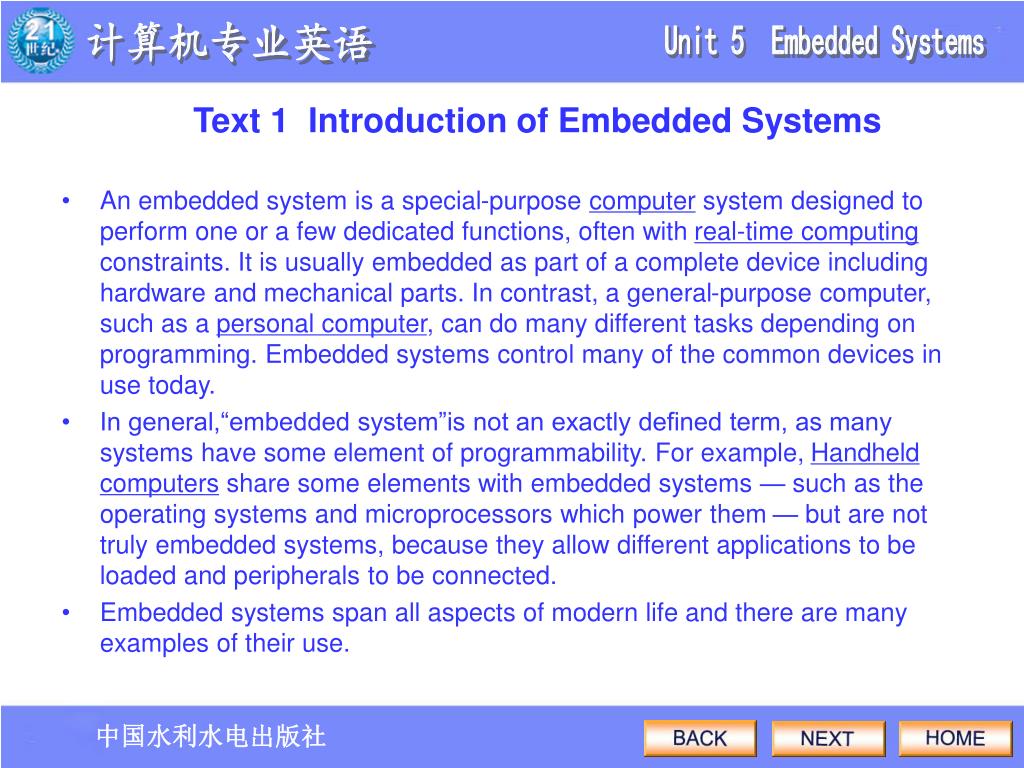 21 世纪

计算机专业英语

Unit 5 Embedded Systems

Text 1 Introduction of Embedded Systems

• An embedded system is a special-purpose computer system designed to perform one or a few dedicated functions, often with real-time computing constraints. It is usually embedded as part of a complete device including hardware and mechanical parts. In contrast, a general-purpose computer, such as a personal computer, can do many different tasks depending on programming. Embedded systems control many of the common devices in use today.

• In general,“embedded system”is not an exactly defined term, as many systems have some element of programmability. For example, Handheld computers share some elements with embedded systems — such as the operating systems and microprocessors which power them — but are not truly embedded systems, because they allow different applications to be loaded and peripherals to be connected.

• Embedded systems span all aspects of modern life and there are many examples of their use.

中国水利水电出版社

BACK

NEXT

HOME